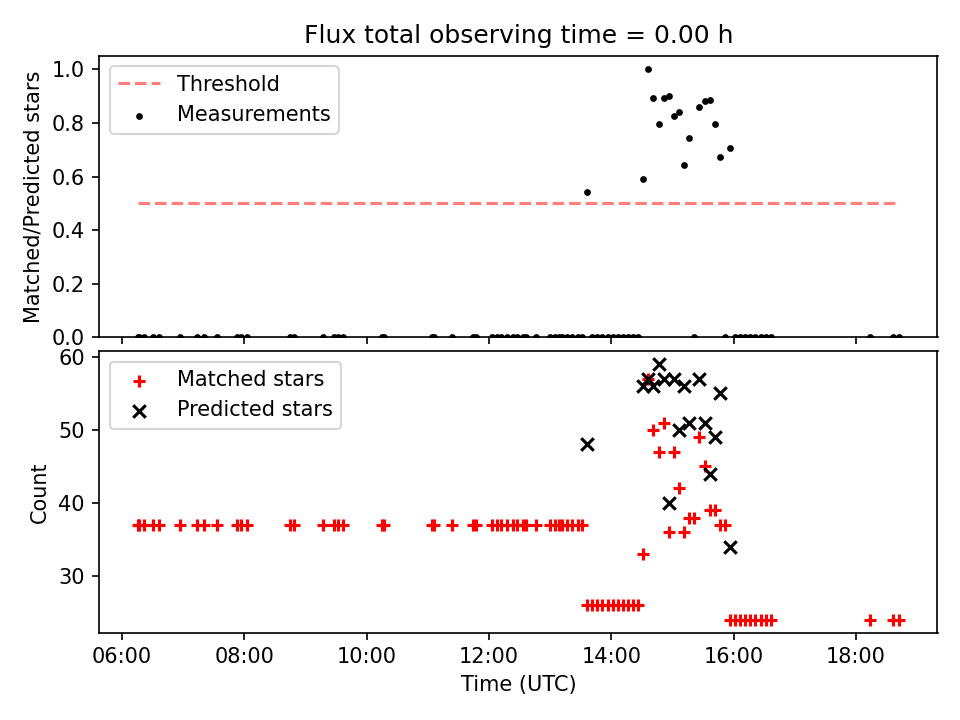 Flux total observing time = 0.00 h

Threshold
Measurements

Matched/Predicted stars

1.0
0.8
0.6
0.4
0.2
0.0

Matched stars
Predicted stars

Count

60
50
40
30

06:00
08:00
10:00
12:00
14:00
16:00
18:00

Time (UTC)